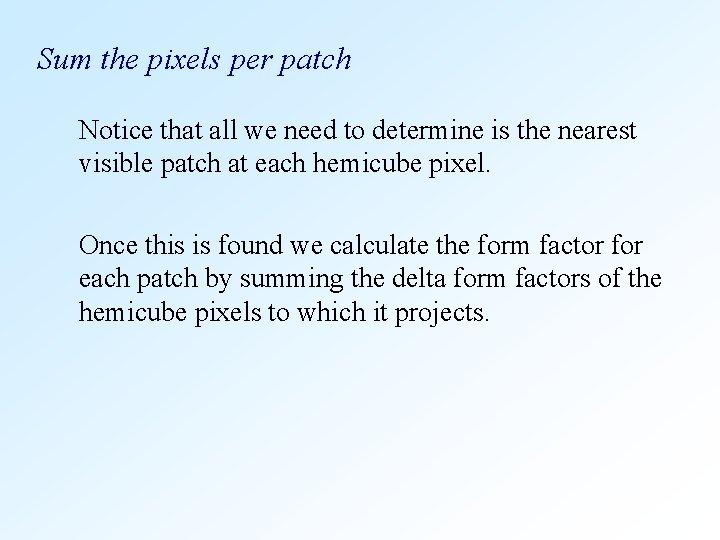 Sum the pixels per patch

Notice that all we need to determine is the nearest visible patch at each hemicube pixel.

Once this is found we calculate the form factor for each patch by summing the delta form factors of the hemicube pixels to which it projects.